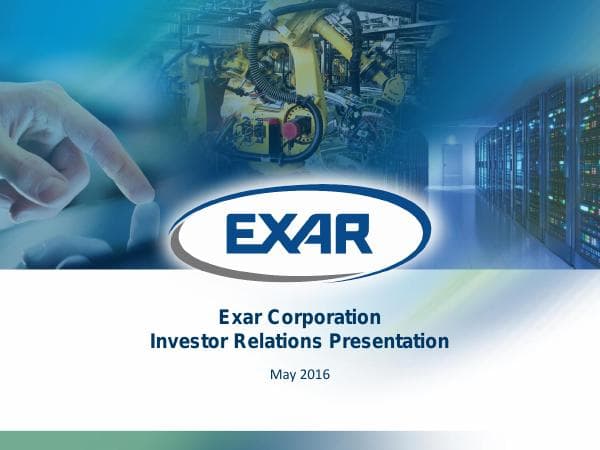 EXAR

Exar Corporation
Investor Relations Presentation

May 2016